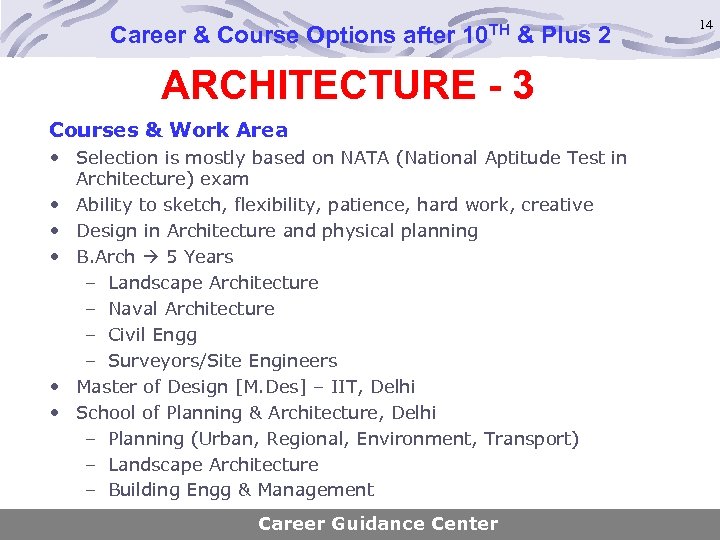 Career & Course Options after 10$^{TH}$ & Plus 2

14

ARCHITECTURE - 3

Courses & Work Area

• Selection is mostly based on NATA (National Aptitude Test in Architecture) exam
• Ability to sketch, flexibility, patience, hard work, creative
• Design in Architecture and physical planning
• B.Arch → 5 Years
  – Landscape Architecture
  – Naval Architecture
  – Civil Engg
  – Surveyors/Site Engineers
• Master of Design [M.Des] – IIT, Delhi
• School of Planning & Architecture, Delhi
  – Planning (Urban, Regional, Environment, Transport)
  – Landscape Architecture
  – Building Engg & Management

Career Guidance Center